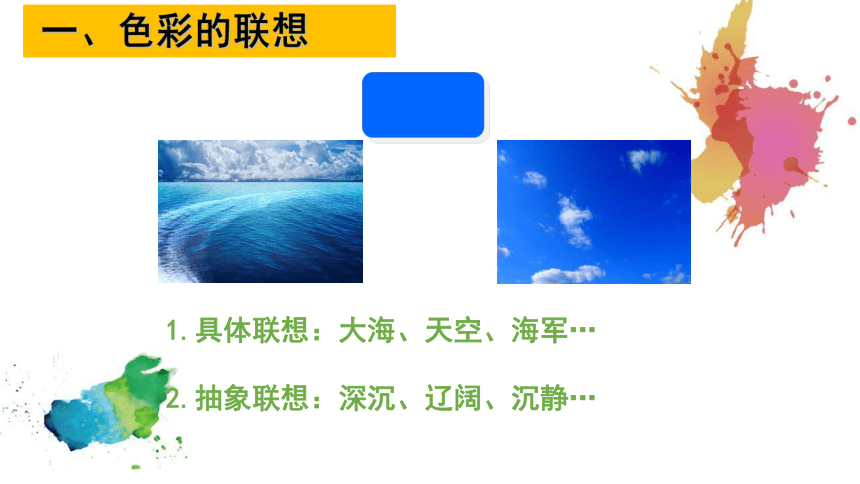 一、色彩的联想

1. 具体联想：大海、天空、海军…

2. 抽象联想：深沉、辽阔、沉静…